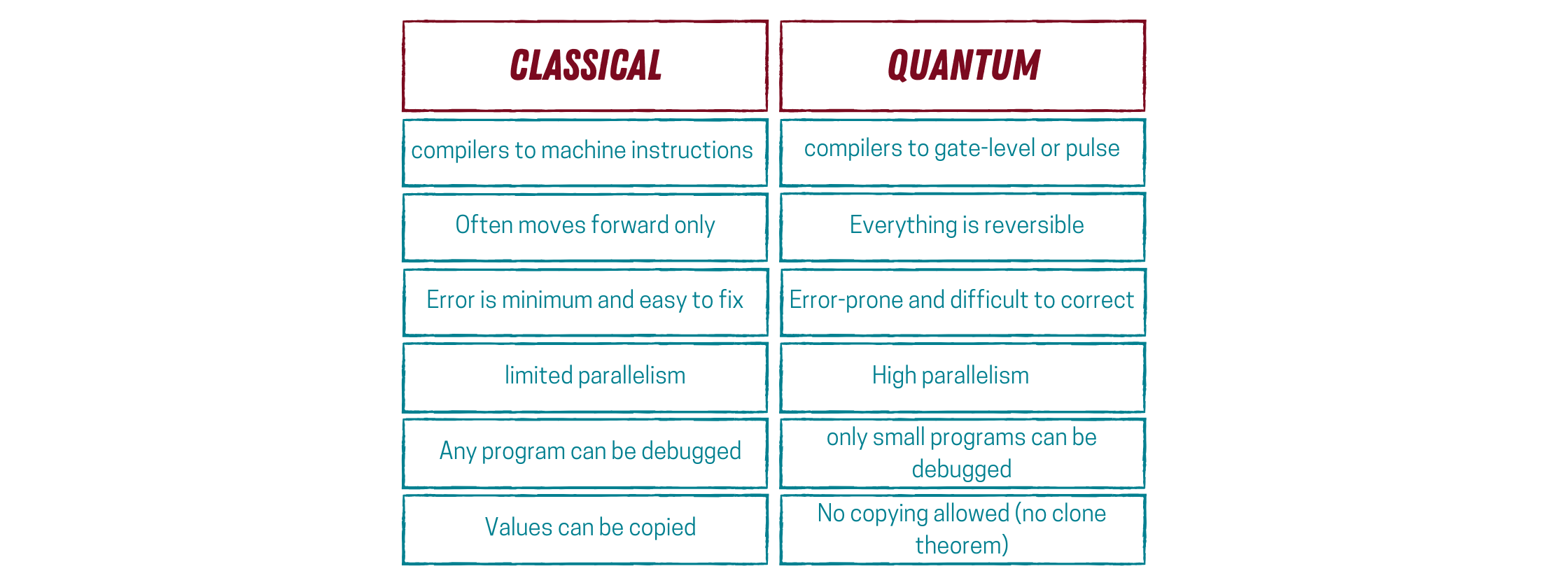 | CLASSICAL | QUANTUM |
|---|---|
| compilers to machine instructions | compilers to gate-level or pulse |
| Often moves forward only | Everything is reversible |
| Error is minimum and easy to fix | Error-prone and difficult to correct |
| limited parallelism | High parallelism |
| Any program can be debugged | only small programs can be debugged |
| Values can be copied | No copying allowed (no clone theorem) |